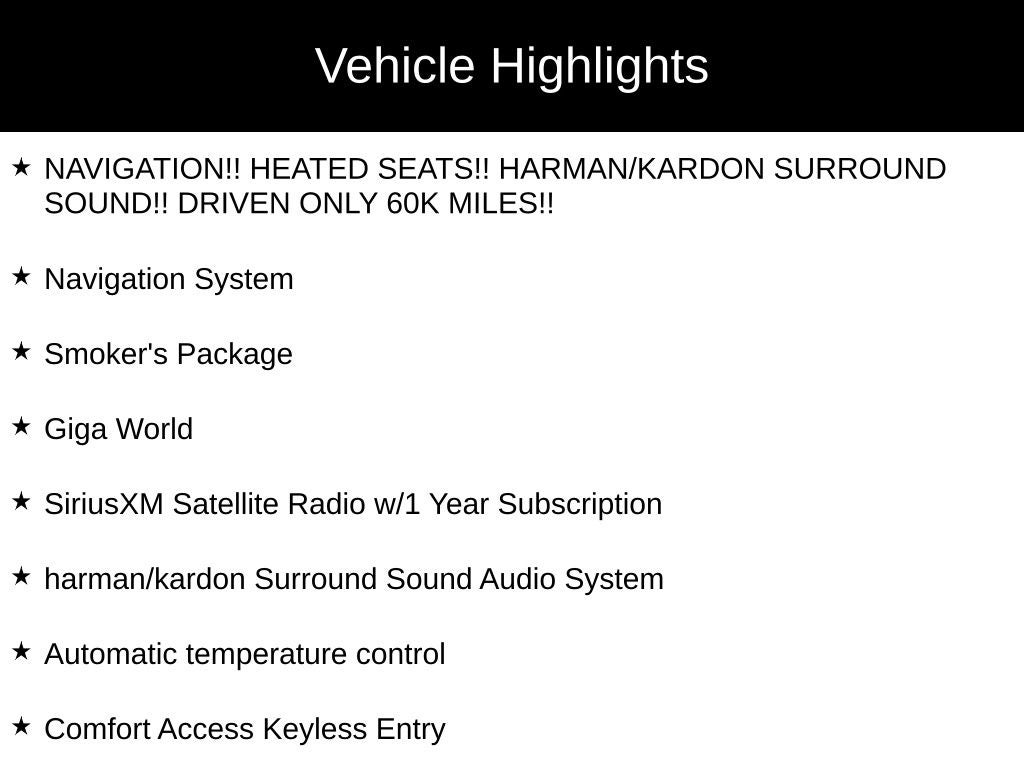 Vehicle Highlights

★ NAVIGATION!! HEATED SEATS!! HARMAN/KARDON SURROUND SOUND!! DRIVEN ONLY 60K MILES!!

★ Navigation System

★ Smoker's Package

★ Giga World

★ SiriusXM Satellite Radio w/1 Year Subscription

★ harman/kardon Surround Sound Audio System

★ Automatic temperature control

★ Comfort Access Keyless Entry